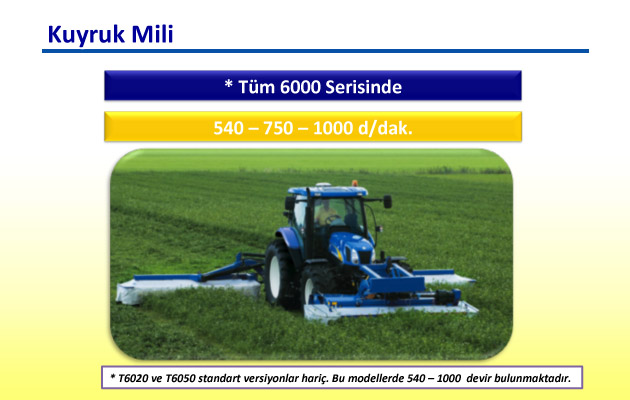 Kuyruk Mili

* Tüm 6000 Serisinde

540 – 750 – 1000 d/dak.

* T6020 ve T6050 standart versiyonlar hariç. Bu modellerde 540 – 1000 devir bulunmaktadır.